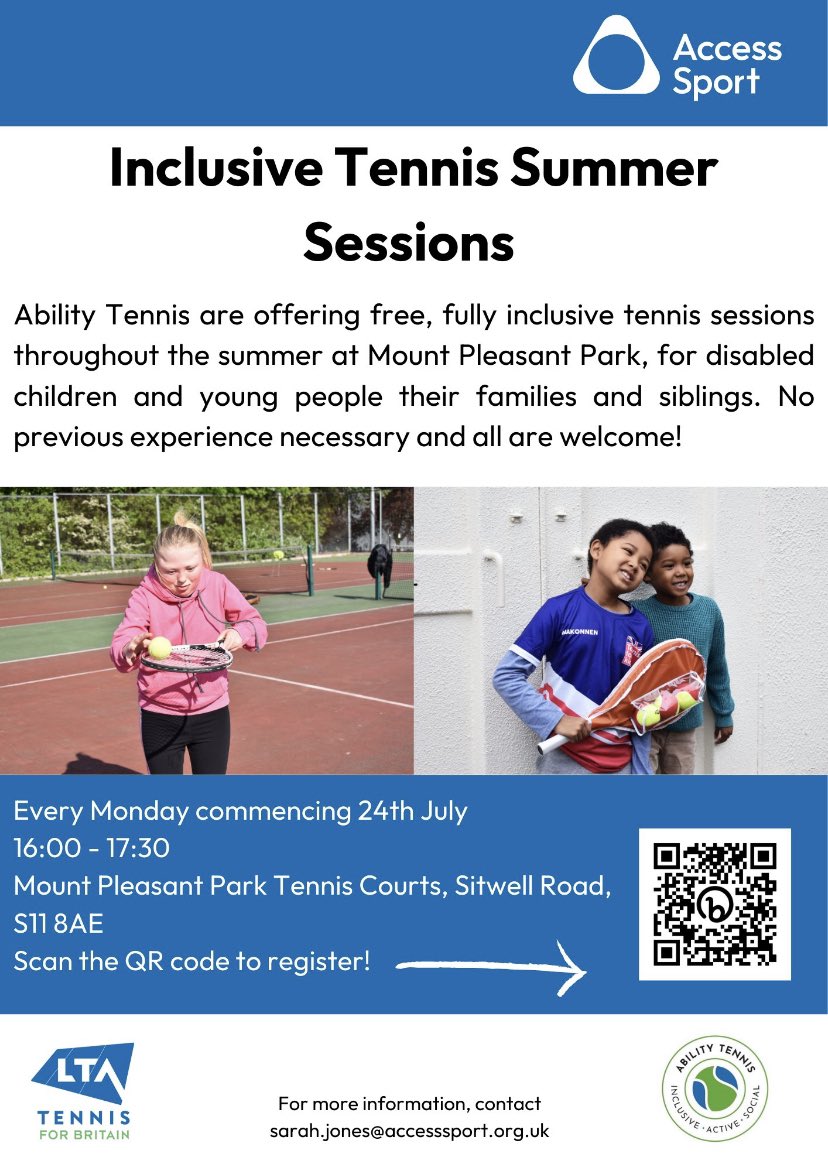 Access Sport

Inclusive Tennis Summer Sessions

Ability Tennis are offering free, fully inclusive tennis sessions throughout the summer at Mount Pleasant Park, for disabled children and young people their families and siblings. No previous experience necessary and all are welcome!

MAKONNEN

Every Monday commencing 24th July
16:00 - 17:30
Mount Pleasant Park Tennis Courts, Sitwell Road, S11 8AE
Scan the QR code to register!

LTA
TENNIS FOR BRITAIN

For more information, contact
sarah.jones@accesssport.org.uk

ABILITY TENNIS
INCLUSIVE · ACTIVE · SOCIAL